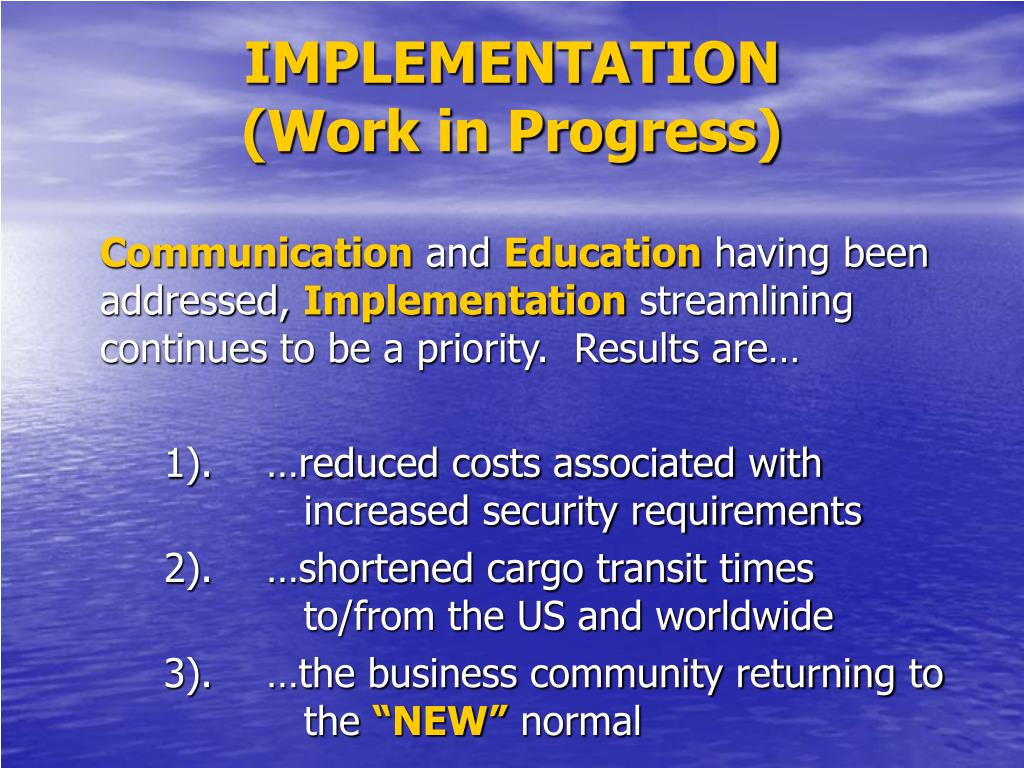 IMPLEMENTATION
(Work in Progress)

Communication and Education having been addressed, Implementation streamlining continues to be a priority.  Results are…

1). …reduced costs associated with increased security requirements
2). …shortened cargo transit times to/from the US and worldwide
3). …the business community returning to the “NEW” normal